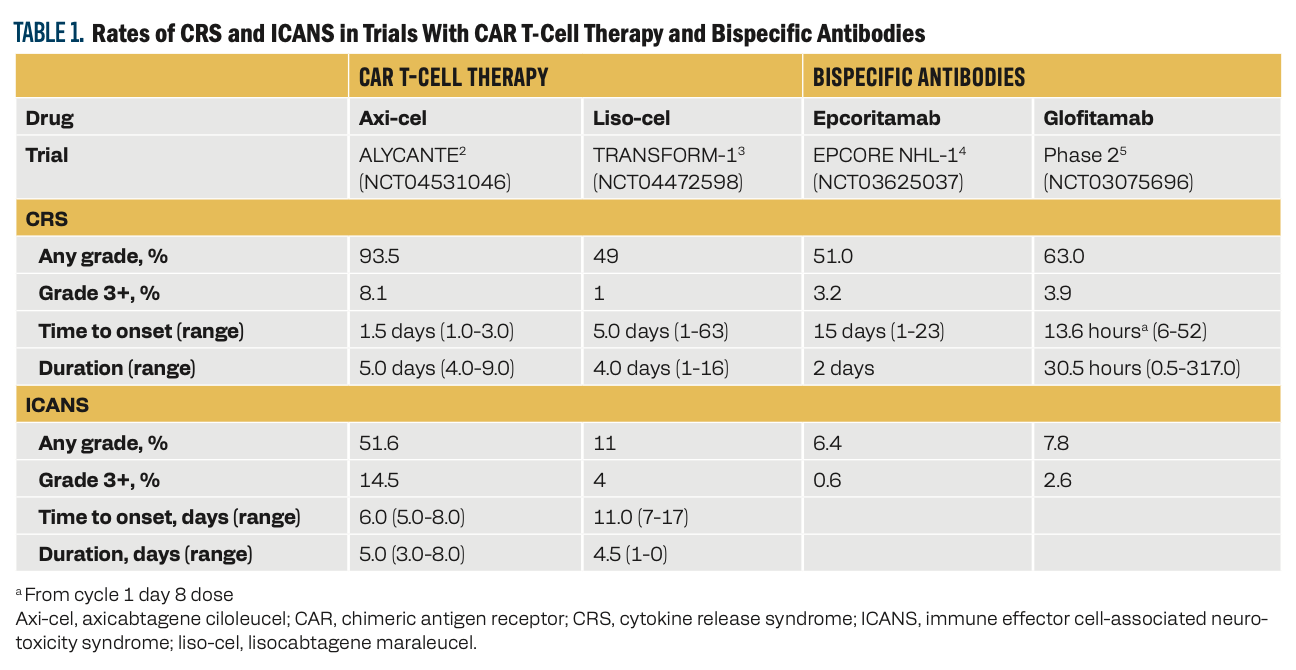 TABLE 1. Rates of CRS and ICANS in Trials With CAR T-Cell Therapy and Bispecific Antibodies

| | CAR T-CELL THERAPY | | BISPECIFIC ANTIBODIES | |
|---|---|---|---|---|
| Drug | Axi-cel | Liso-cel | Epcoritamab | Glofitamab |
| Trial | ALYCANTE$^2$ (NCT04531046) | TRANSFORM-1$^3$ (NCT04472598) | EPCORE NHL-1$^4$ (NCT03625037) | Phase 2$^5$ (NCT03075696) |
| CRS | | | | |
| Any grade, % | 93.5 | 49 | 51.0 | 63.0 |
| Grade 3+, % | 8.1 | 1 | 3.2 | 3.9 |
| Time to onset (range) | 1.5 days (1.0-3.0) | 5.0 days (1-63) | 15 days (1-23) | 13.6 hours$^a$ (6-52) |
| Duration (range) | 5.0 days (4.0-9.0) | 4.0 days (1-16) | 2 days | 30.5 hours (0.5-317.0) |
| ICANS | | | | |
| Any grade, % | 51.6 | 11 | 6.4 | 7.8 |
| Grade 3+, % | 14.5 | 4 | 0.6 | 2.6 |
| Time to onset, days (range) | 6.0 (5.0-8.0) | 11.0 (7-17) | | |
| Duration, days (range) | 5.0 (3.0-8.0) | 4.5 (1-0) | | |

$^a$ From cycle 1 day 8 dose
Axi-cel, axicabtagene ciloleucel; CAR, chimeric antigen receptor; CRS, cytokine release syndrome; ICANS, immune effector cell-associated neurotoxicity syndrome; liso-cel, lisocabtagene maraleucel.